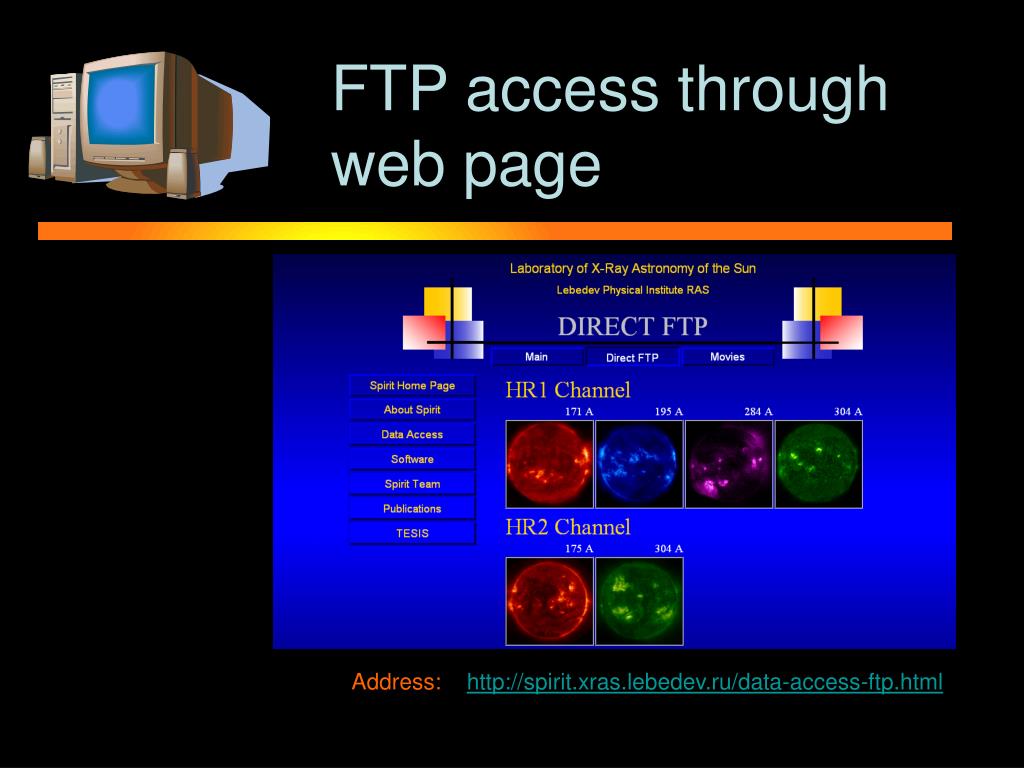 FTP access through web page

Laboratory of X-Ray Astronomy of the Sun
Lebedev Physical Institute RAS

DIRECT FTP

Main
Direct FTP
Movies

Spirit Home Page
About Spirit
Data Access
Software
Spirit Team
Publications
TESIS

HR1 Channel
171 A
195 A
284 A
304 A

HR2 Channel
175 A
304 A

Address: http://spirit.xras.lebedev.ru/data-access-ftp.html